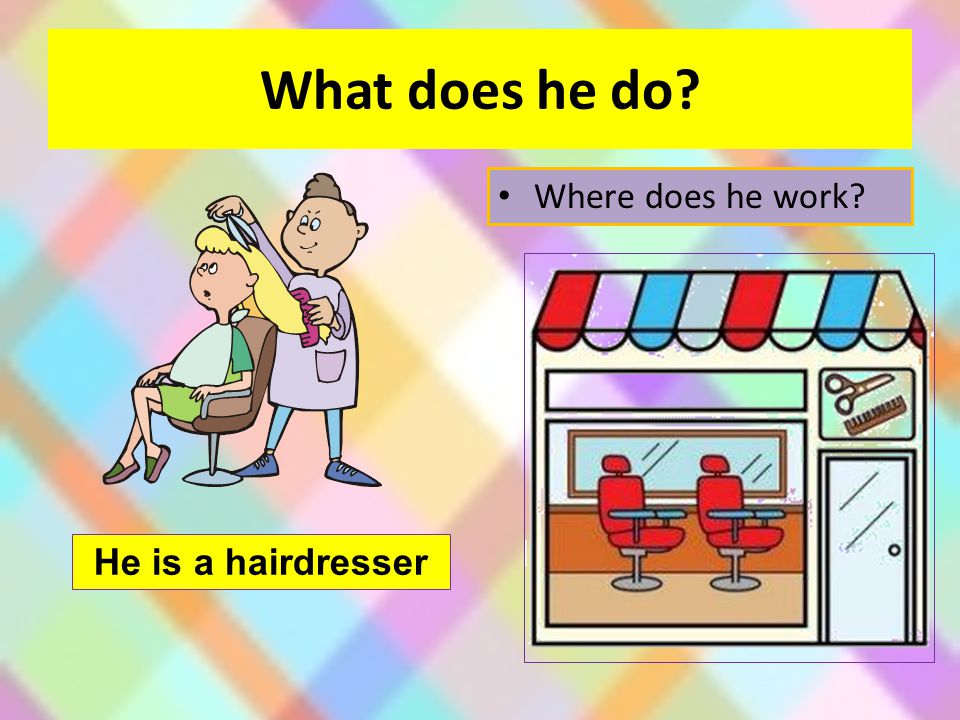 What does he do?

• Where does he work?

He is a hairdresser